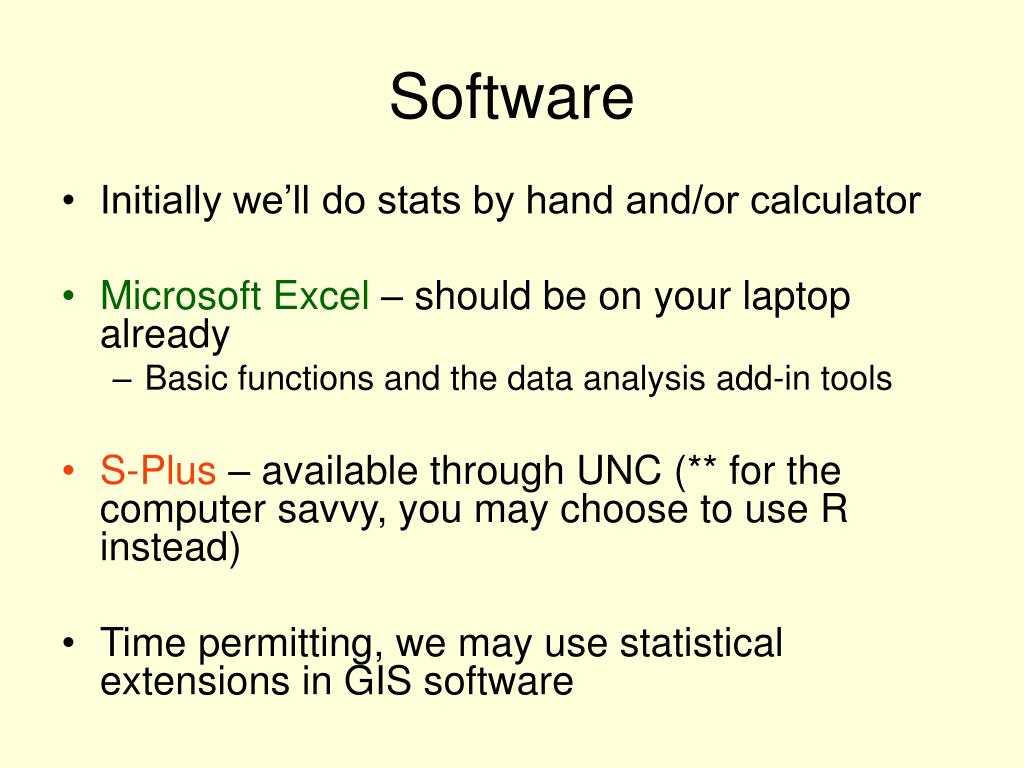 Software

• Initially we'll do stats by hand and/or calculator

• Microsoft Excel – should be on your laptop already
  – Basic functions and the data analysis add-in tools

• S-Plus – available through UNC (** for the computer savvy, you may choose to use R instead)

• Time permitting, we may use statistical extensions in GIS software